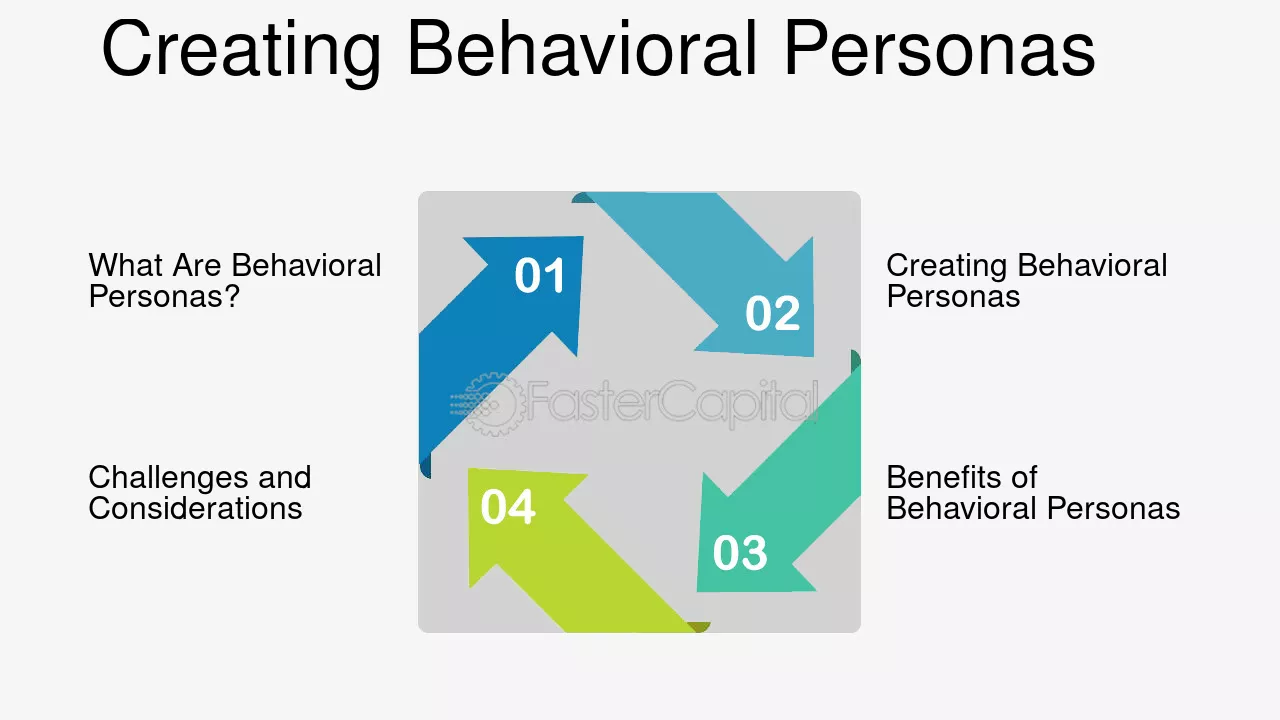 Creating Behavioral Personas

What Are Behavioral Personas?

01

02

Creating Behavioral Personas

Challenges and Considerations

04

03

Benefits of Behavioral Personas

FasterCapital